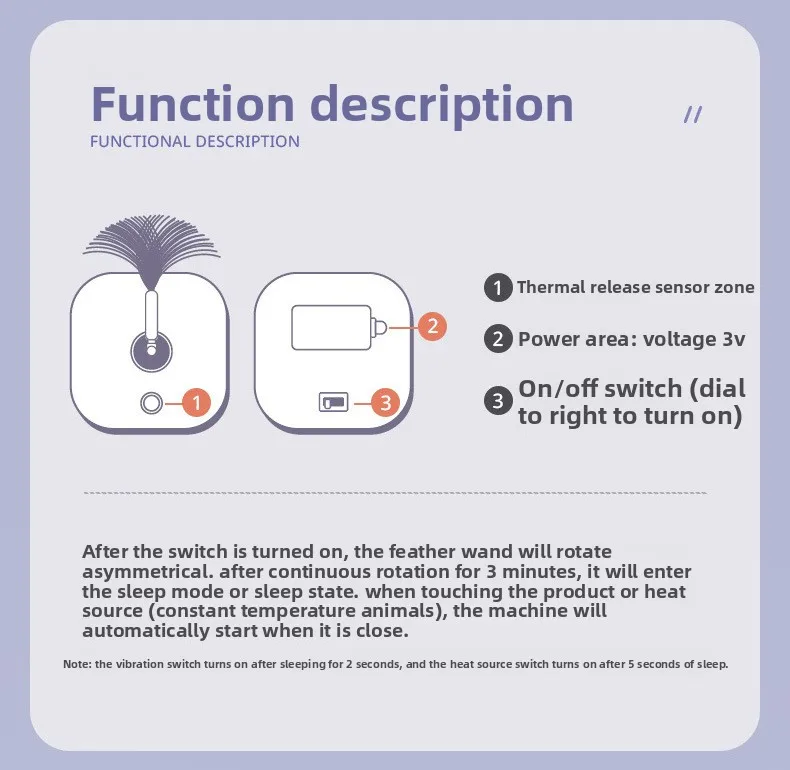 Function description

//

FUNCTIONAL DESCRIPTION

1

2

3

1 Thermal release sensor zone

2 Power area: voltage 3v

3 On/off switch (dial to right to turn on)

After the switch is turned on, the feather wand will rotate asymmetrical. after continuous rotation for 3 minutes, it will enter the sleep mode or sleep state. when touching the product or heat source (constant temperature animals), the machine will automatically start when it is close.

Note: the vibration switch turns on after sleeping for 2 seconds, and the heat source switch turns on after 5 seconds of sleep.